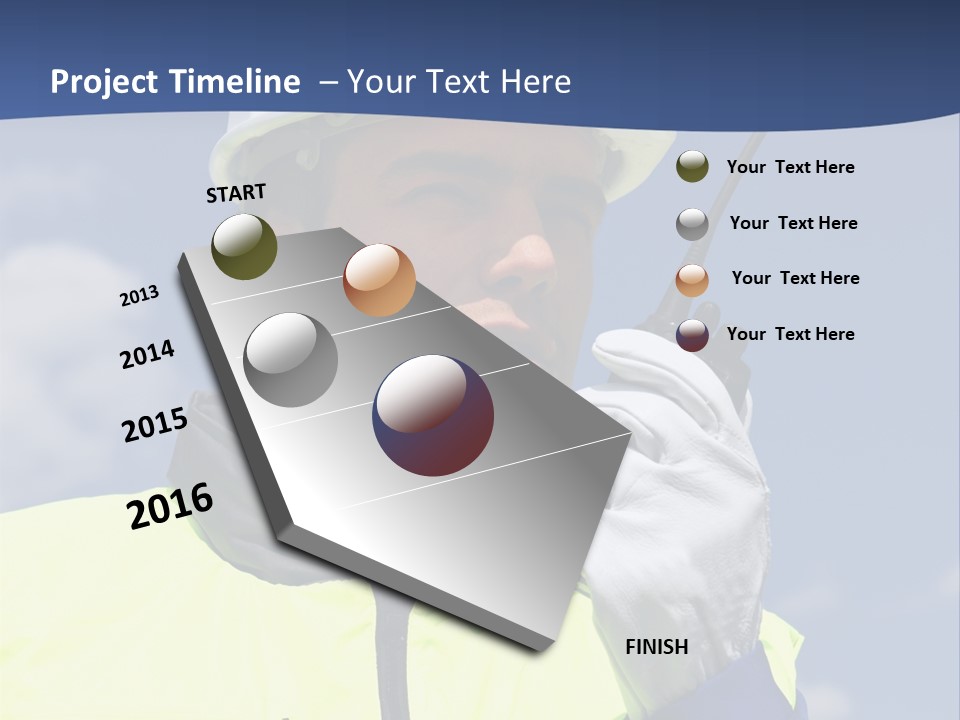 Project Timeline – Your Text Here

START

2013

2014

2015

2016

FINISH

Your Text Here

Your Text Here

Your Text Here

Your Text Here